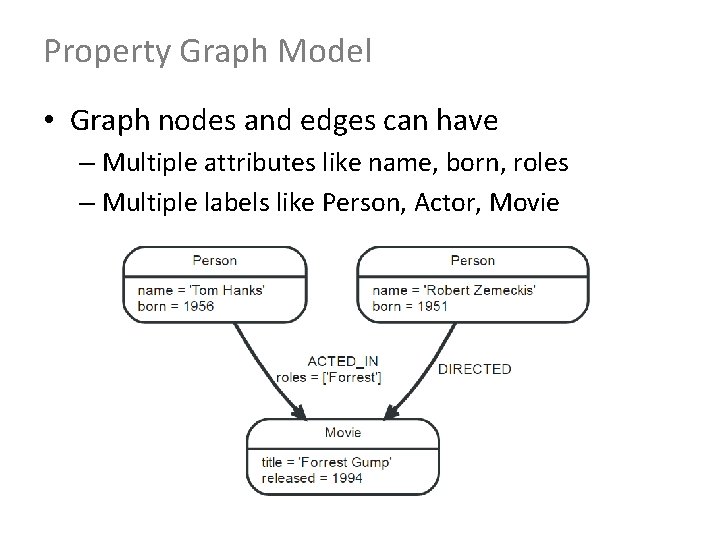 Property Graph Model

• Graph nodes and edges can have
– Multiple attributes like name, born, roles
– Multiple labels like Person, Actor, Movie

Person
name = 'Tom Hanks'
born = 1956

Person
name = 'Robert Zemeckis'
born = 1951

ACTED_IN
roles = ['Forrest']

DIRECTED

Movie
title = 'Forrest Gump'
released = 1994